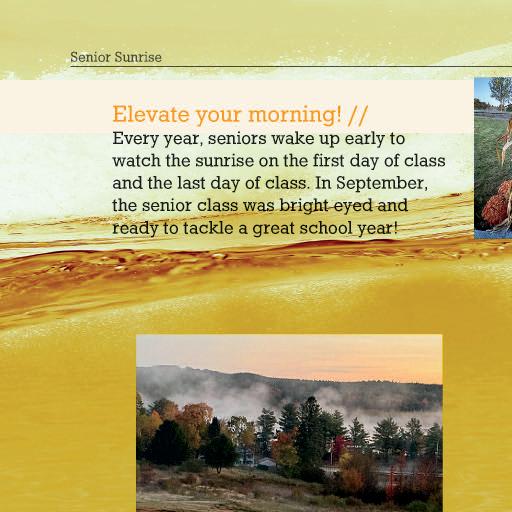 Senior Sunrise

Elevate your morning! //

Every year, seniors wake up early to watch the sunrise on the first day of class and the last day of class. In September, the senior class was bright-eyed and ready to tackle a great school year!